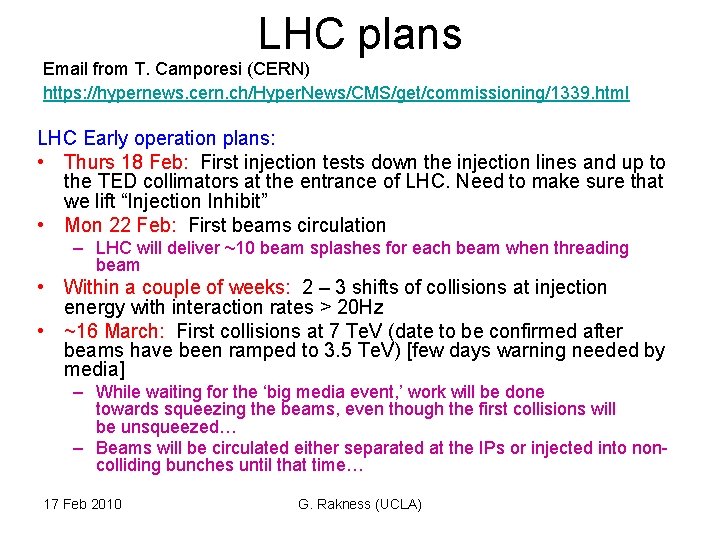 LHC plans

Email from T. Camporesi (CERN)

https://hypernews.cern.ch/HyperNews/CMS/get/commissioning/1339.html

LHC Early operation plans:

• Thurs 18 Feb: First injection tests down the injection lines and up to the TED collimators at the entrance of LHC. Need to make sure that we lift “Injection Inhibit”

• Mon 22 Feb: First beams circulation

– LHC will deliver ~10 beam splashes for each beam when threading beam

• Within a couple of weeks: 2 – 3 shifts of collisions at injection energy with interaction rates > 20Hz

• ~16 March: First collisions at 7 TeV (date to be confirmed after beams have been ramped to 3.5 TeV) [few days warning needed by media]

– While waiting for the ‘big media event,’ work will be done towards squeezing the beams, even though the first collisions will be unsqueezed…

– Beams will be circulated either separated at the IPs or injected into non-colliding bunches until that time…

17 Feb 2010

G. Rakness (UCLA)